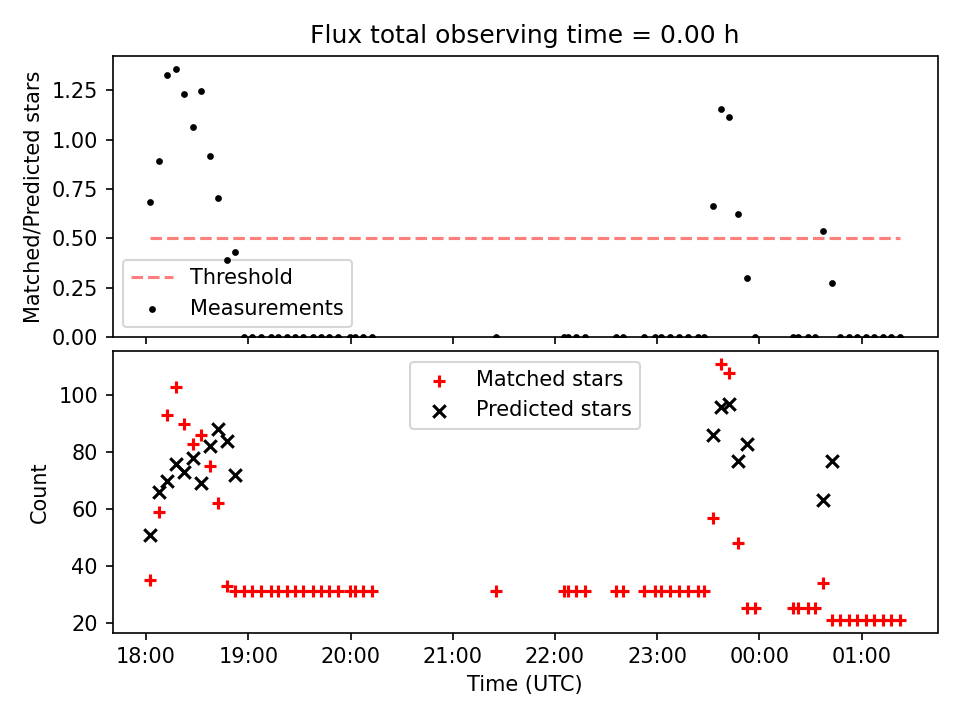 Flux total observing time = 0.00 h

Matched/Predicted stars

1.25
1.00
0.75
0.50
0.25
0.00

Threshold
Measurements

Count

100
80
60
40
20

Matched stars
Predicted stars

18:00
19:00
20:00
21:00
22:00
23:00
00:00
01:00

Time (UTC)